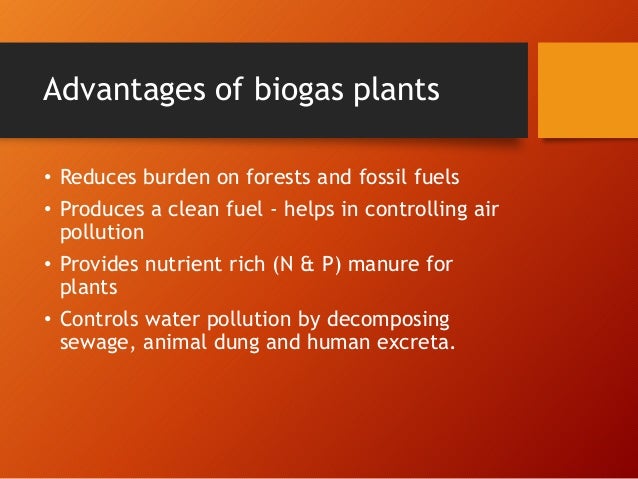 Advantages of biogas plants

• Reduces burden on forests and fossil fuels
• Produces a clean fuel - helps in controlling air pollution
• Provides nutrient rich (N & P) manure for plants
• Controls water pollution by decomposing sewage, animal dung and human excreta.